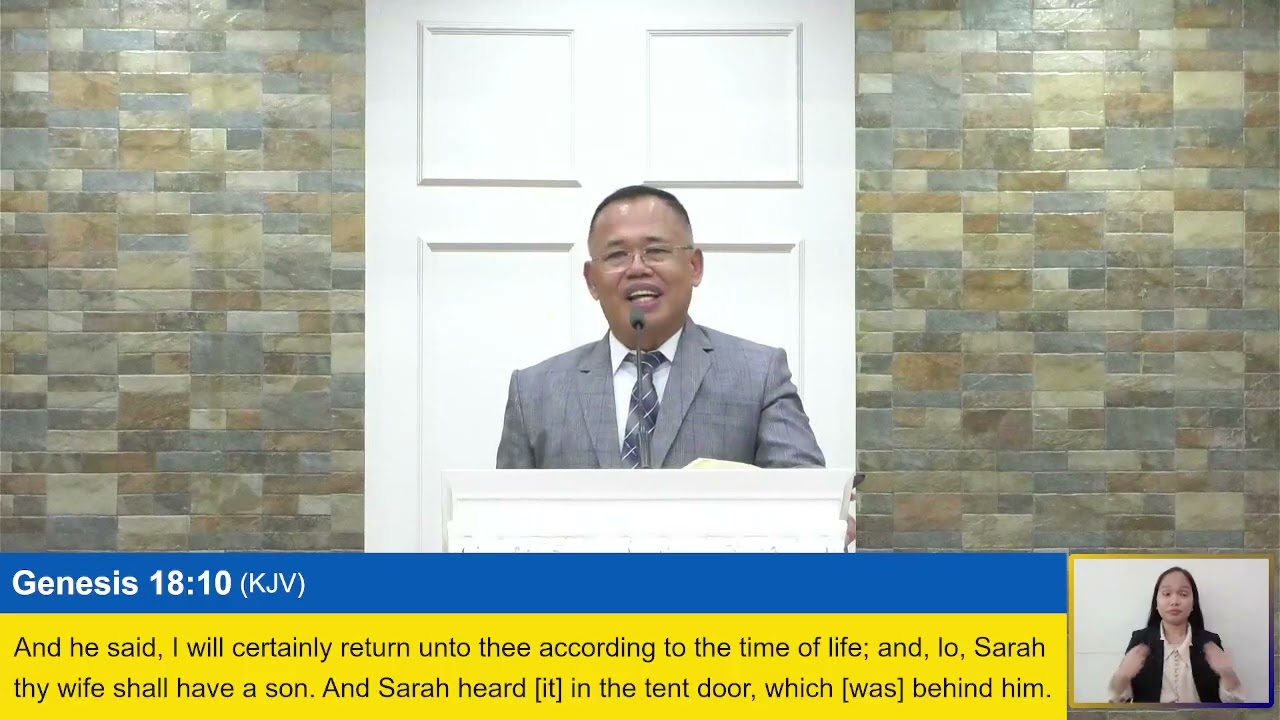 Genesis 18:10 (KJV)

And he said, I will certainly return unto thee according to the time of life; and, lo, Sarah thy wife shall have a son. And Sarah heard [it] in the tent door, which [was] behind him.